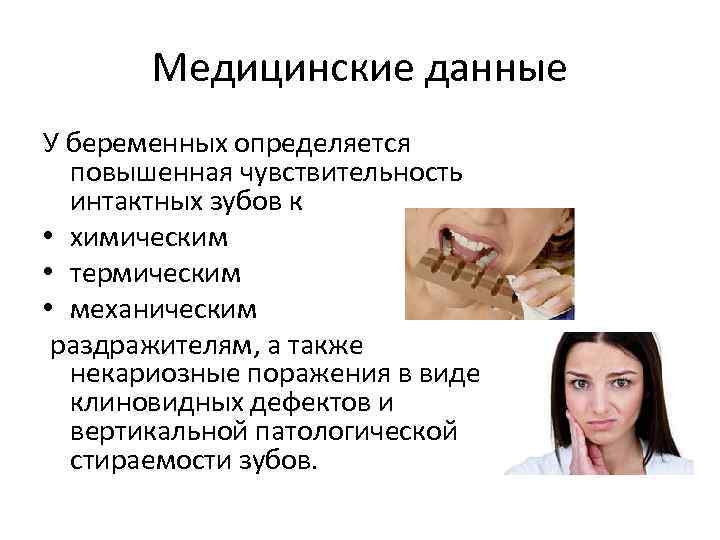 Медицинские данные

У беременных определяется повышенная чувствительность интактных зубов к

• химическим
• термическим
• механическим

раздражителям, а также некариозные поражения в виде клиновидных дефектов и вертикальной патологической стираемости зубов.